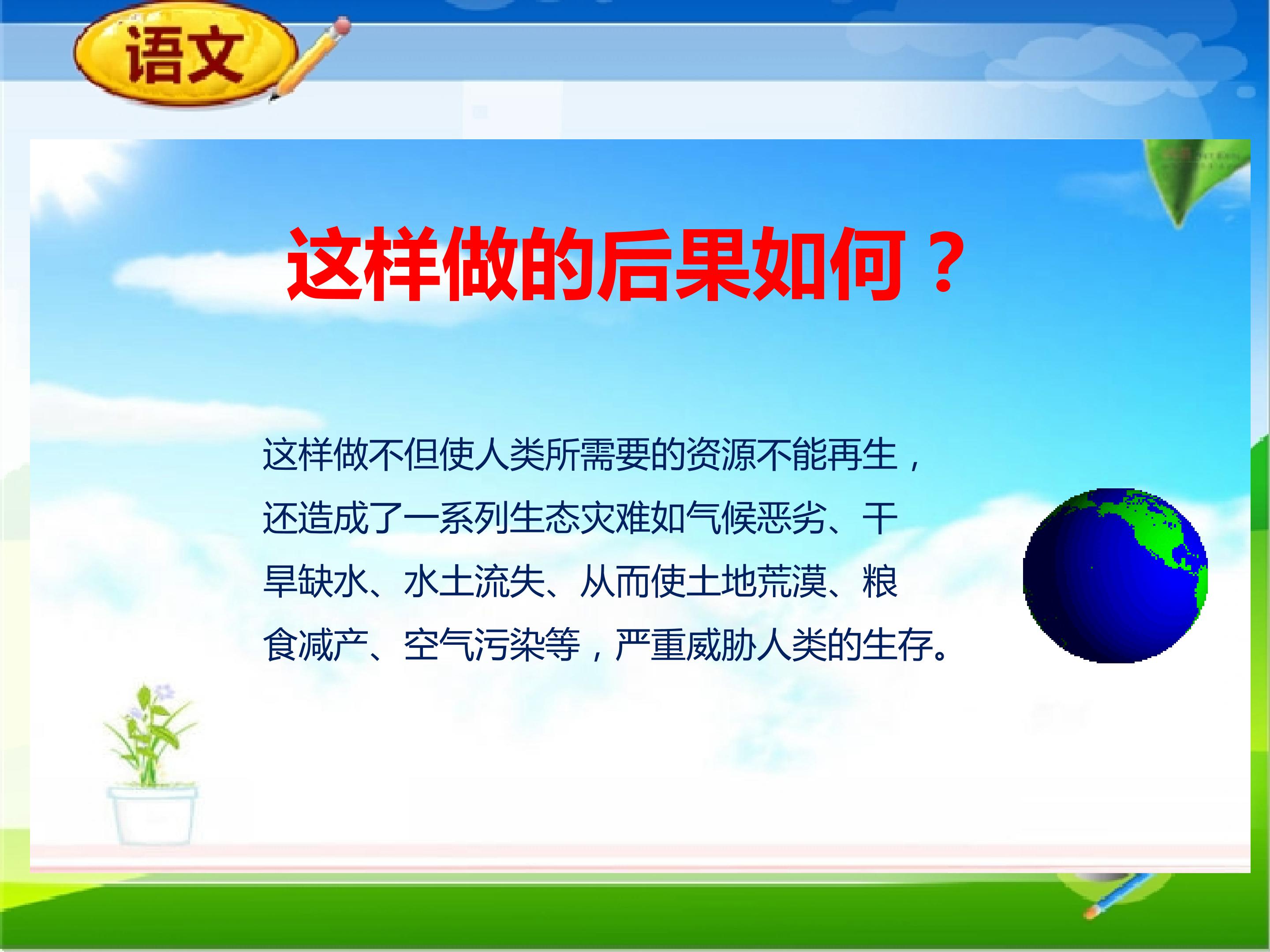 语文

这样做的后果如何？

这样做不但使人类所需要的资源不能再生，还造成了一系列生态灾难如气候恶劣、干旱缺水、水土流失、从而使土地荒漠、粮食减产、空气污染等，严重威胁人类的生存。